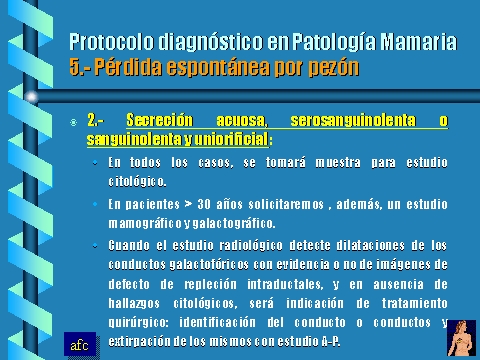 Protocolo diagnóstico en Patología Mamaria
5.- Pérdida espontánea por pezón

2.- Secreción acuosa, serosanguinolenta o sanguinolenta y uniorificial:

En todos los casos, se tomará muestra para estudio citológico.

En pacientes > 30 años solicitaremos , además, un estudio mamográfico y galactográfico.

Cuando el estudio radiológico detecte dilataciones de los conductos galactofóricos con evidencia o no de imágenes de defecto de repleción intraductales, y en ausencia de hallazgos citológicos, será indicación de tratamiento quirúrgico: identificación del conducto o conductos y extirpación de los mismos con estudio A-P.

afc